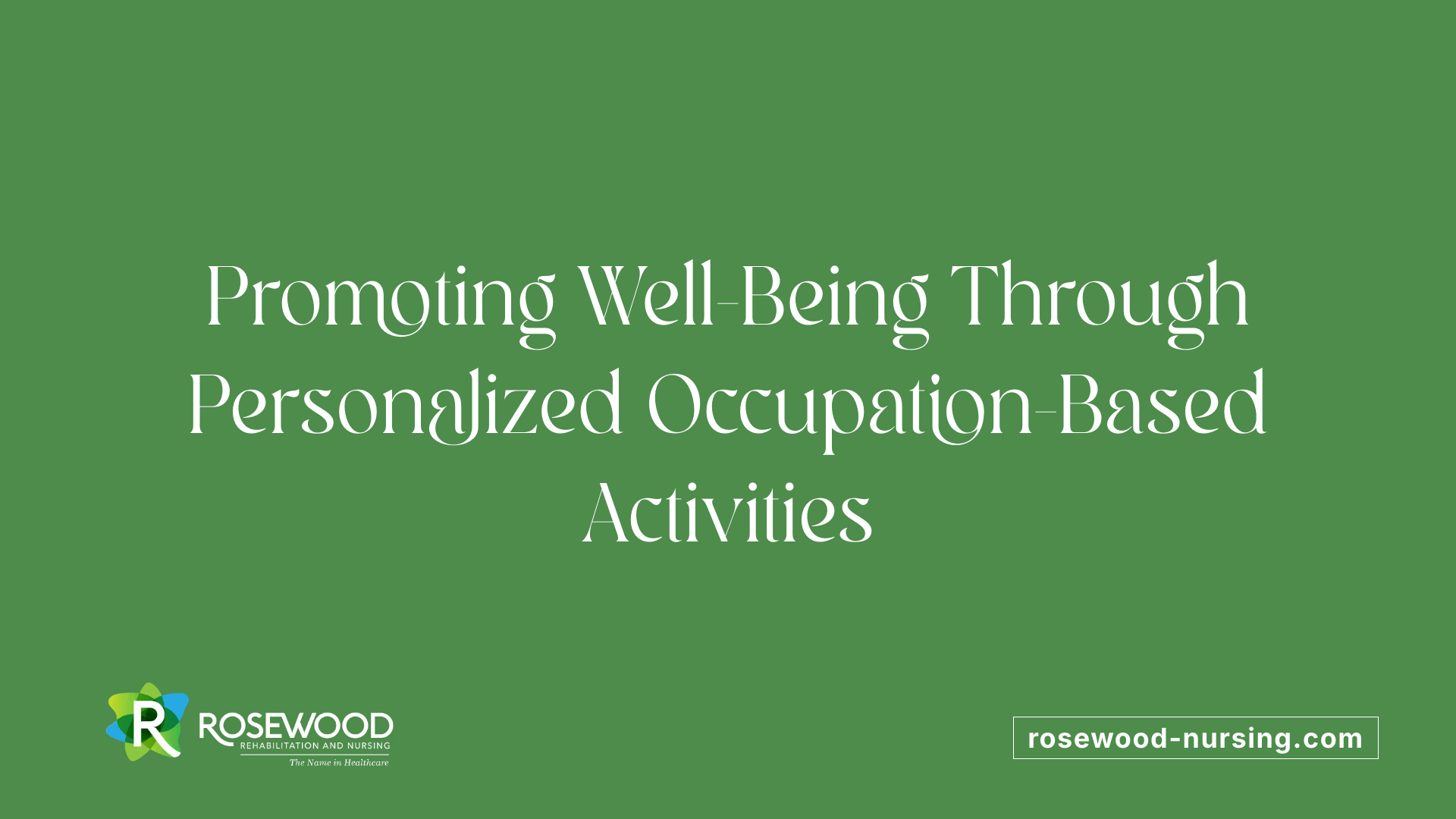 Promoting Well-Being Through Personalized Occupation-Based Activities

R ROSEWOOD
REHABILITATION AND NURSING
The Name in Healthcare

rosewood-nursing.com